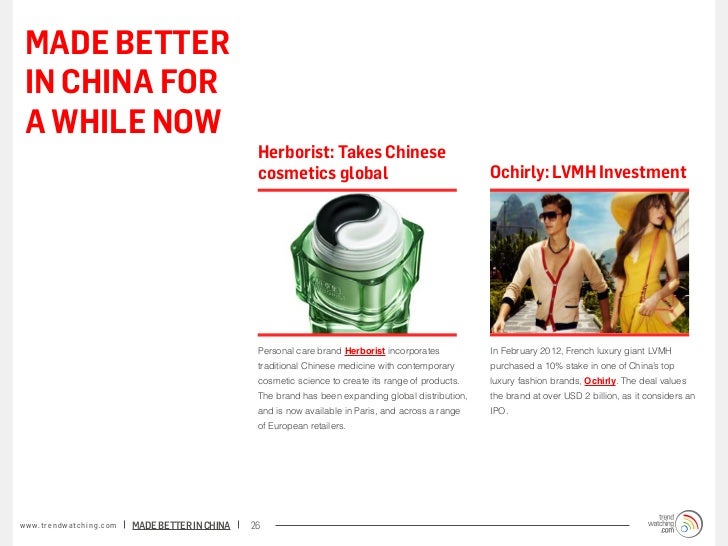 MADE BETTER IN CHINA FOR A WHILE NOW

Herborist: Takes Chinese cosmetics global

Personal care brand Herborist incorporates traditional Chinese medicine with contemporary cosmetic science to create its range of products. The brand has been expanding global distribution, and is now available in Paris, and across a range of European retailers.

Ochirly: LVMH Investment

In February 2012, French luxury giant LVMH purchased a 10% stake in one of China's top luxury fashion brands, Ochirly. The deal values the brand at over USD 2 billion, as it considers an IPO.

www.trendwatching.com | MADE BETTER IN CHINA | 26

trend watching .com